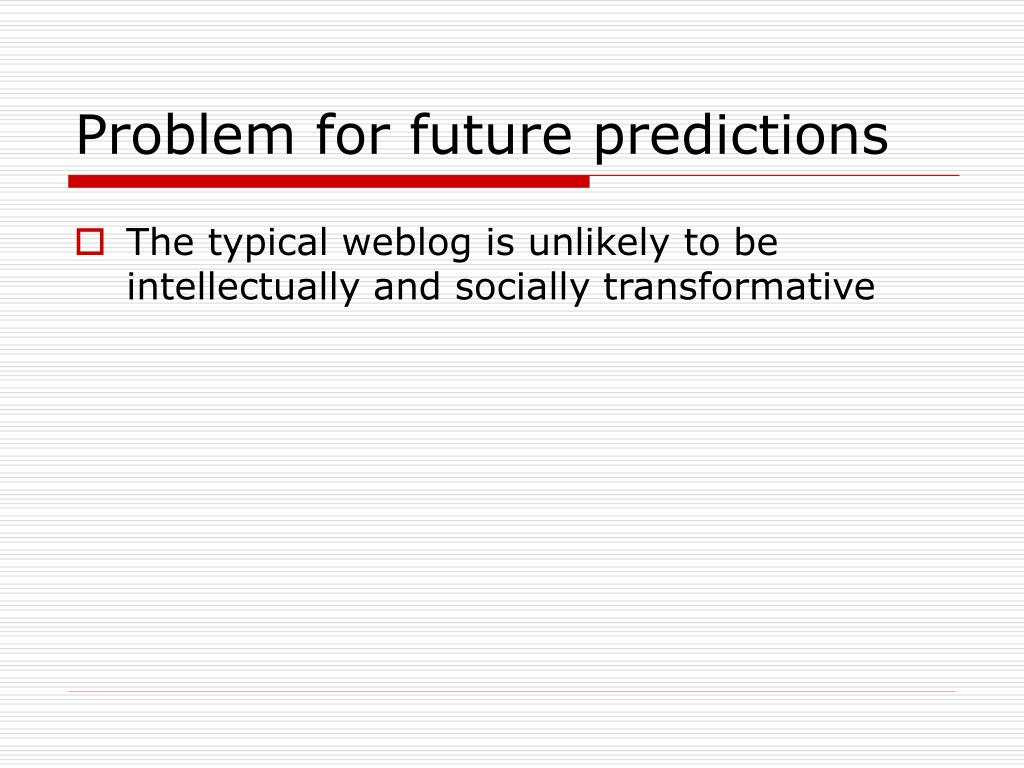 Problem for future predictions

The typical weblog is unlikely to be intellectually and socially transformative